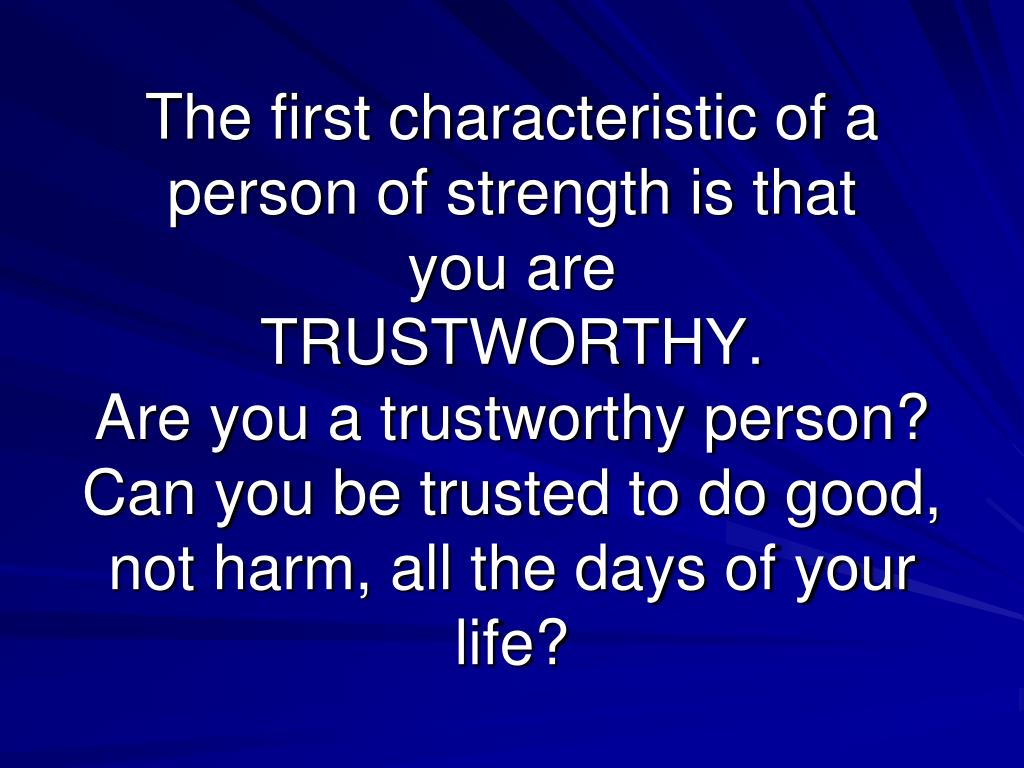 The first characteristic of a person of strength is that you are TRUSTWORTHY.
Are you a trustworthy person? Can you be trusted to do good, not harm, all the days of your life?